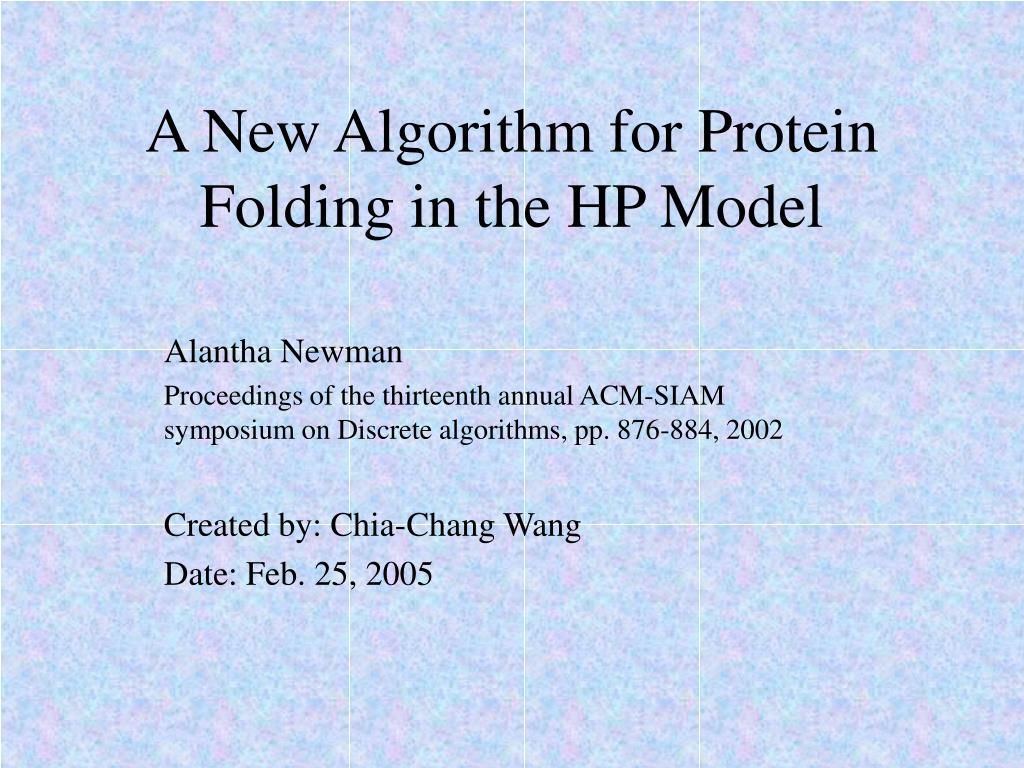 A New Algorithm for Protein Folding in the HP Model

Alantha Newman

Proceedings of the thirteenth annual ACM-SIAM symposium on Discrete algorithms, pp. 876-884, 2002

Created by: Chia-Chang Wang

Date: Feb. 25, 2005